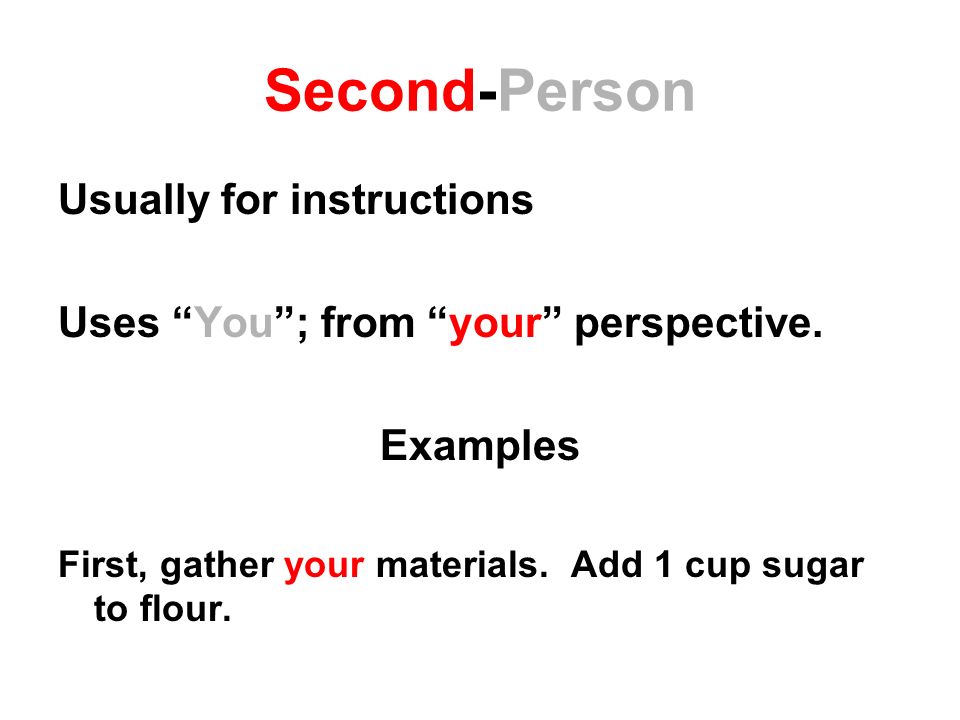 Second-Person

Usually for instructions

Uses “You”; from “your” perspective.

Examples

First, gather your materials. Add 1 cup sugar to flour.